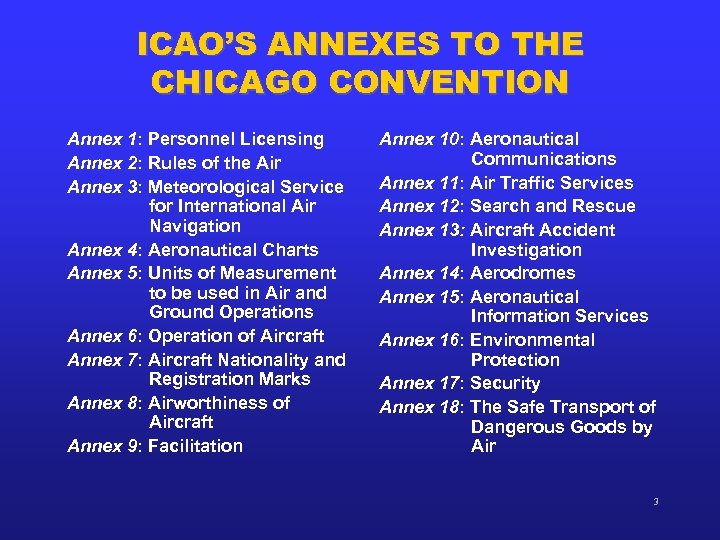 ICAO'S ANNEXES TO THE CHICAGO CONVENTION

Annex 1: Personnel Licensing
Annex 2: Rules of the Air
Annex 3: Meteorological Service for International Air Navigation
Annex 4: Aeronautical Charts
Annex 5: Units of Measurement to be used in Air and Ground Operations
Annex 6: Operation of Aircraft
Annex 7: Aircraft Nationality and Registration Marks
Annex 8: Airworthiness of Aircraft
Annex 9: Facilitation

Annex 10: Aeronautical Communications
Annex 11: Air Traffic Services
Annex 12: Search and Rescue
Annex 13: Aircraft Accident Investigation
Annex 14: Aerodromes
Annex 15: Aeronautical Information Services
Annex 16: Environmental Protection
Annex 17: Security
Annex 18: The Safe Transport of Dangerous Goods by Air

3